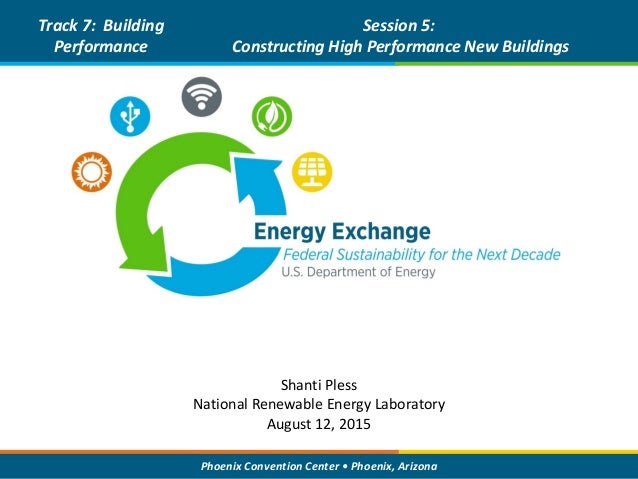 Track 7: Building Performance

Session 5: Constructing High Performance New Buildings

Energy Exchange
Federal Sustainability for the Next Decade
U.S. Department of Energy

Shanti Pless
National Renewable Energy Laboratory
August 12, 2015

Phoenix Convention Center • Phoenix, Arizona